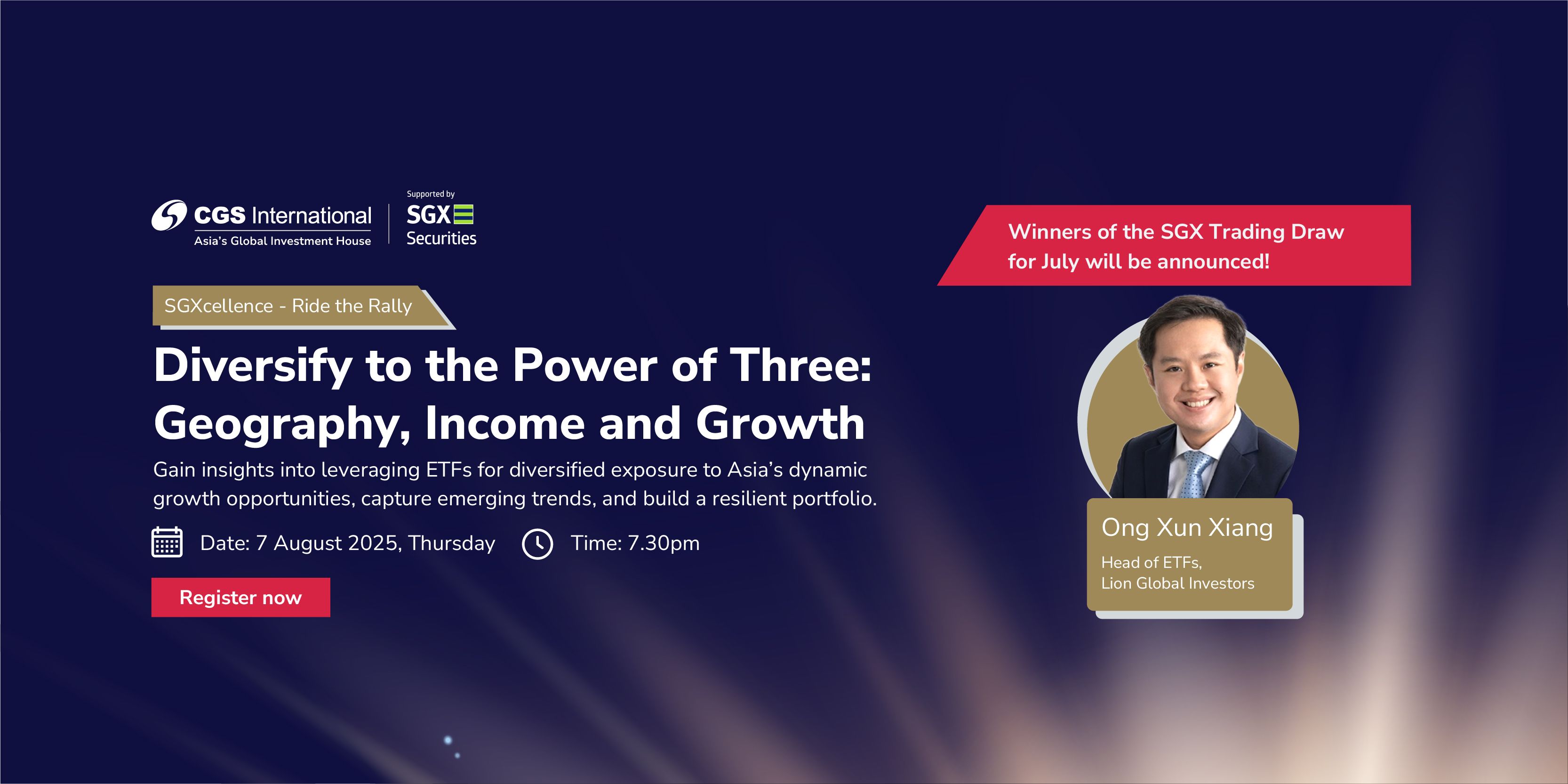 CGS International
Asia's Global Investment House

Supported by
SGX
Securities

SGXcellence - Ride the Rally

Diversify to the Power of Three: Geography, Income and Growth

Gain insights into leveraging ETFs for diversified exposure to Asia's dynamic growth opportunities, capture emerging trends, and build a resilient portfolio.

Date: 7 August 2025, Thursday

Time: 7.30pm

Register now

Winners of the SGX Trading Draw for July will be announced!

Ong Xun Xiang
Head of ETFs,
Lion Global Investors